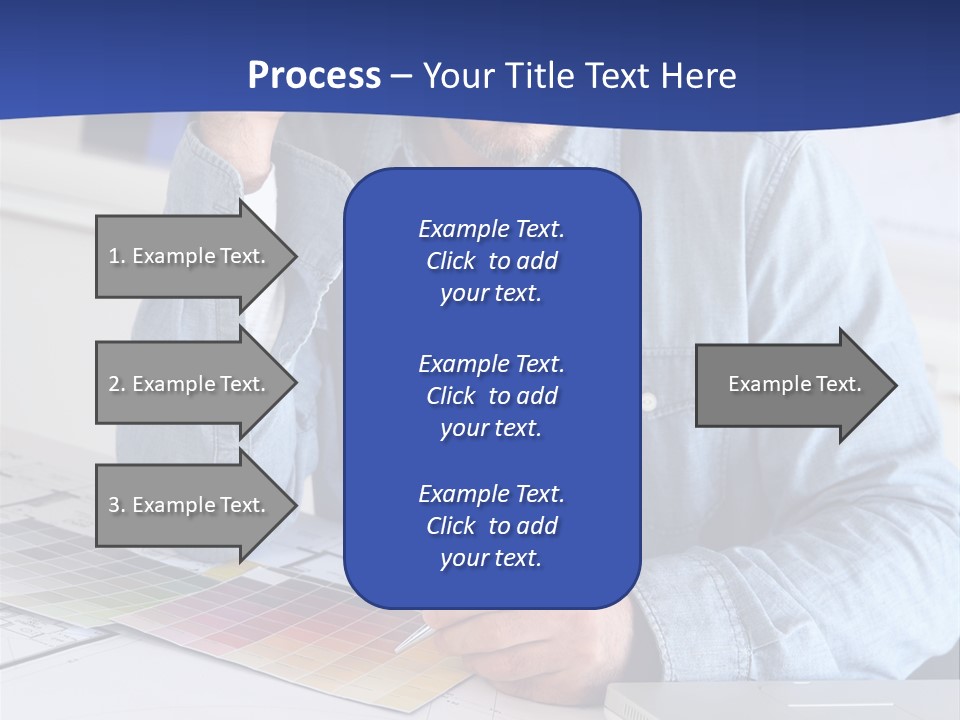 Process – Your Title Text Here

1. Example Text.

2. Example Text.

3. Example Text.

Example Text. Click to add your text.

Example Text. Click to add your text.

Example Text. Click to add your text.

Example Text.